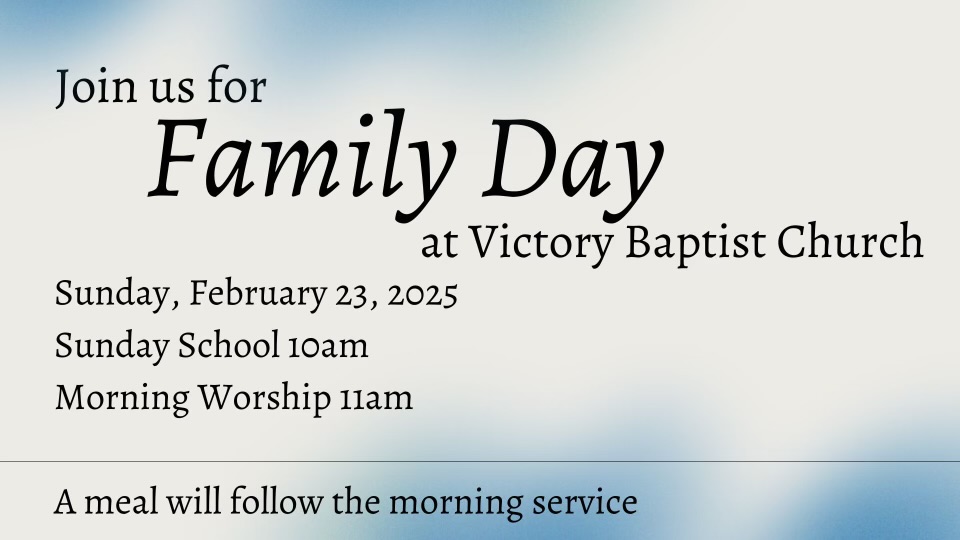 Join us for
Family Day
at Victory Baptist Church

Sunday, February 23, 2025
Sunday School 10am
Morning Worship 11am

A meal will follow the morning service